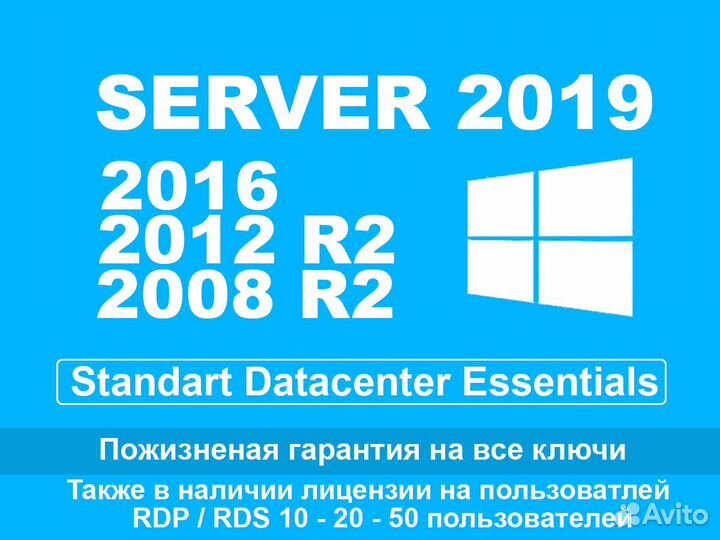 SERVER 2019

2016
2012 R2
2008 R2

Standart Datacenter Essentials

Пожизненая гарантия на все ключи

Также в наличии лицензии на пользоватлей
RDP / RDS 10 - 20 - 50 пользователей

Avito